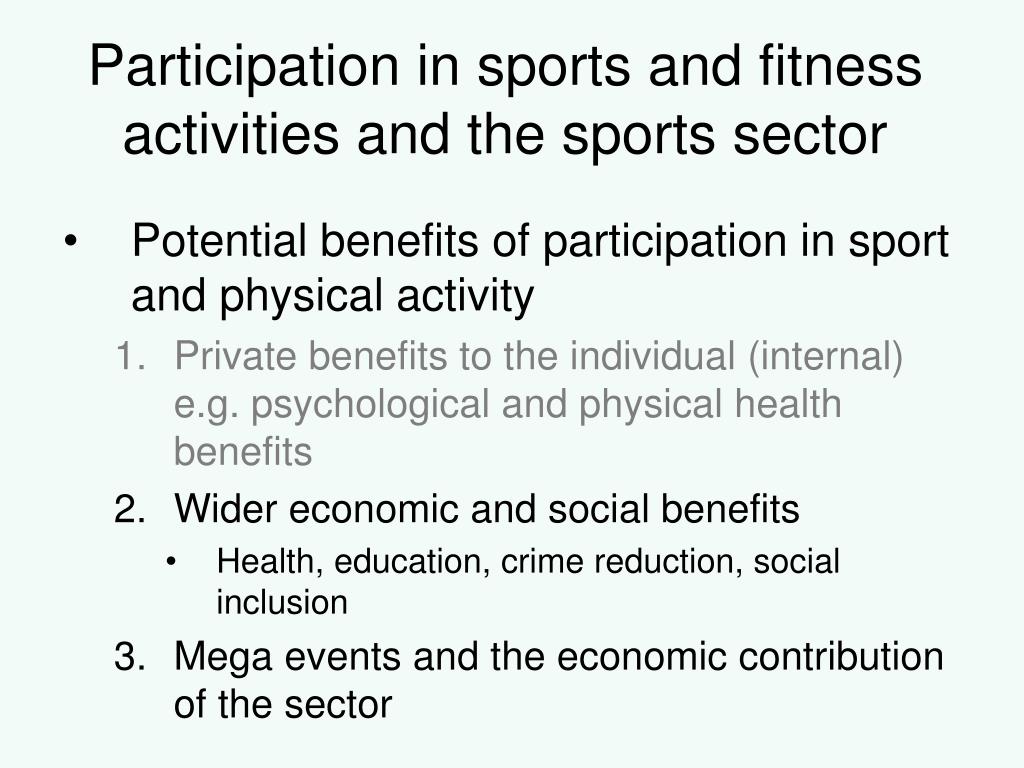 Participation in sports and fitness activities and the sports sector

• Potential benefits of participation in sport and physical activity

1. Private benefits to the individual (internal) e.g. psychological and physical health benefits
2. Wider economic and social benefits
   • Health, education, crime reduction, social inclusion
3. Mega events and the economic contribution of the sector